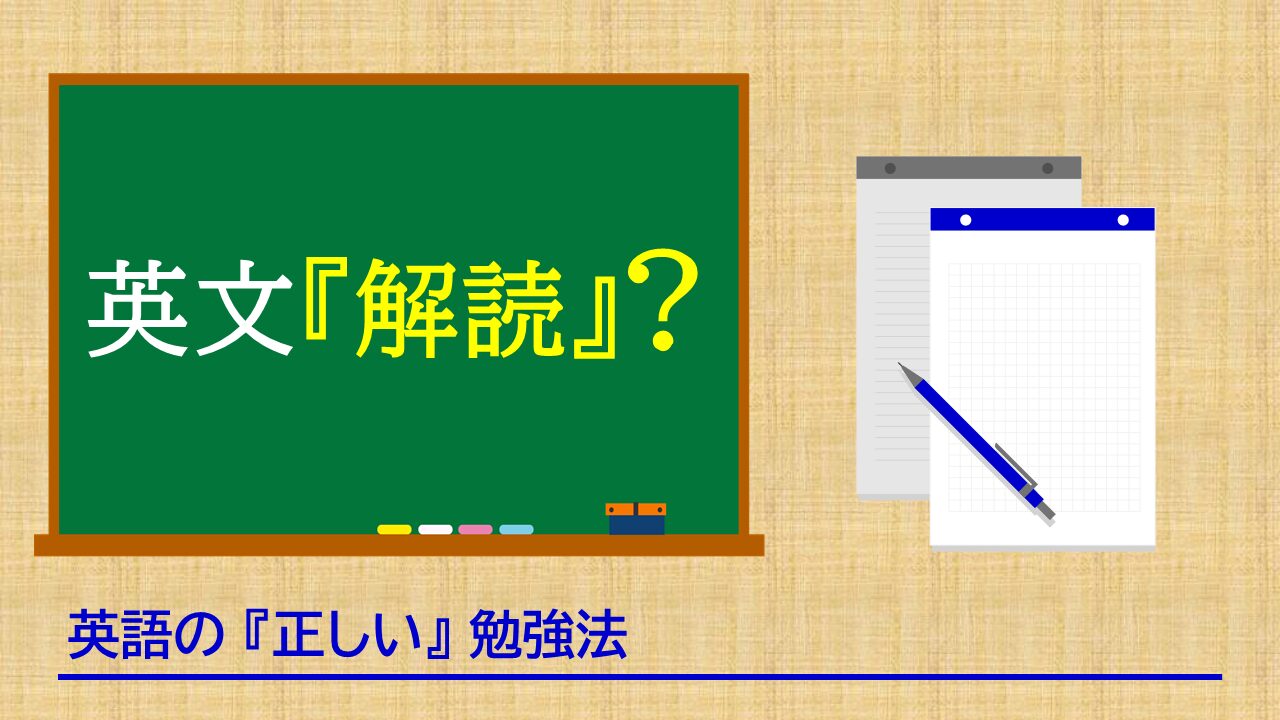 英文『解読』？

英語の『正しい』勉強法